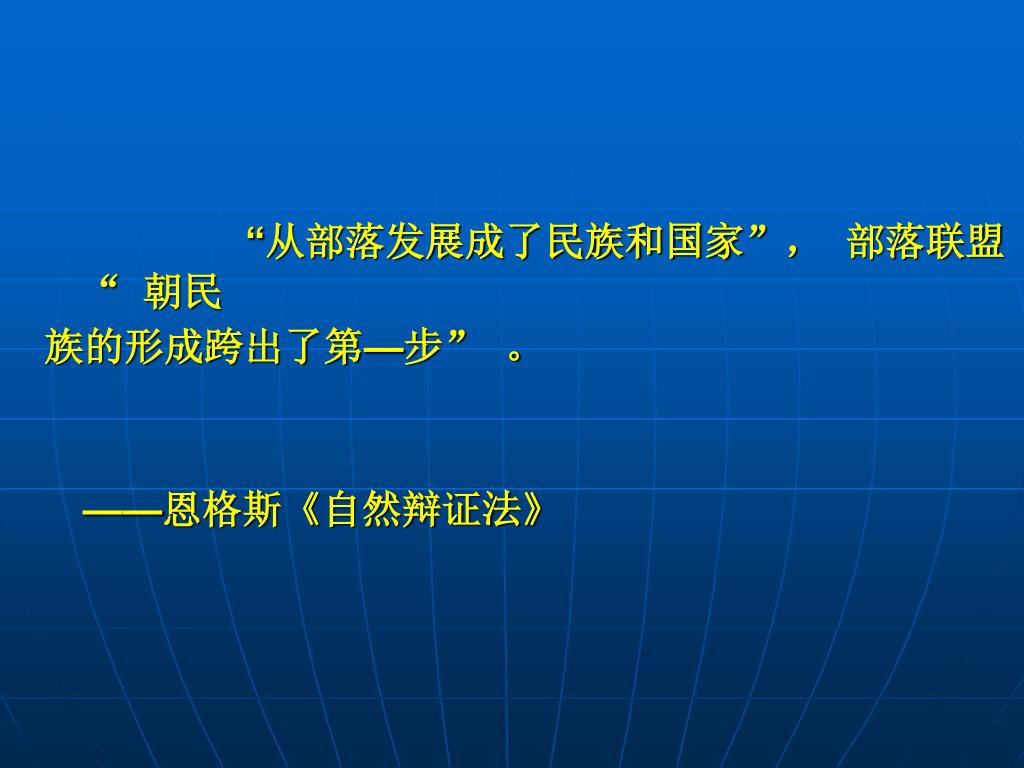 “从部落发展成了民族和国家”， 部落联盟“ 朝民族的形成跨出了第—步” 。

——恩格斯《自然辩证法》